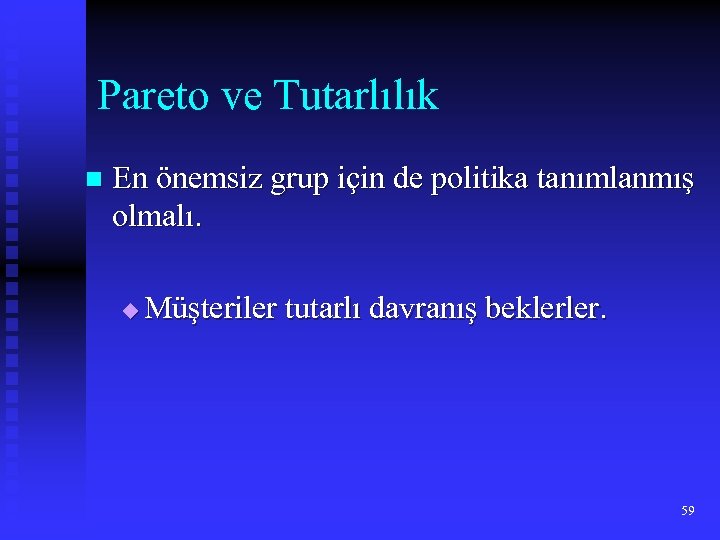 Pareto ve Tutarlılık

En önemsiz grup için de politika tanımlanmış olmalı.

Müşteriler tutarlı davranış beklerler.

59